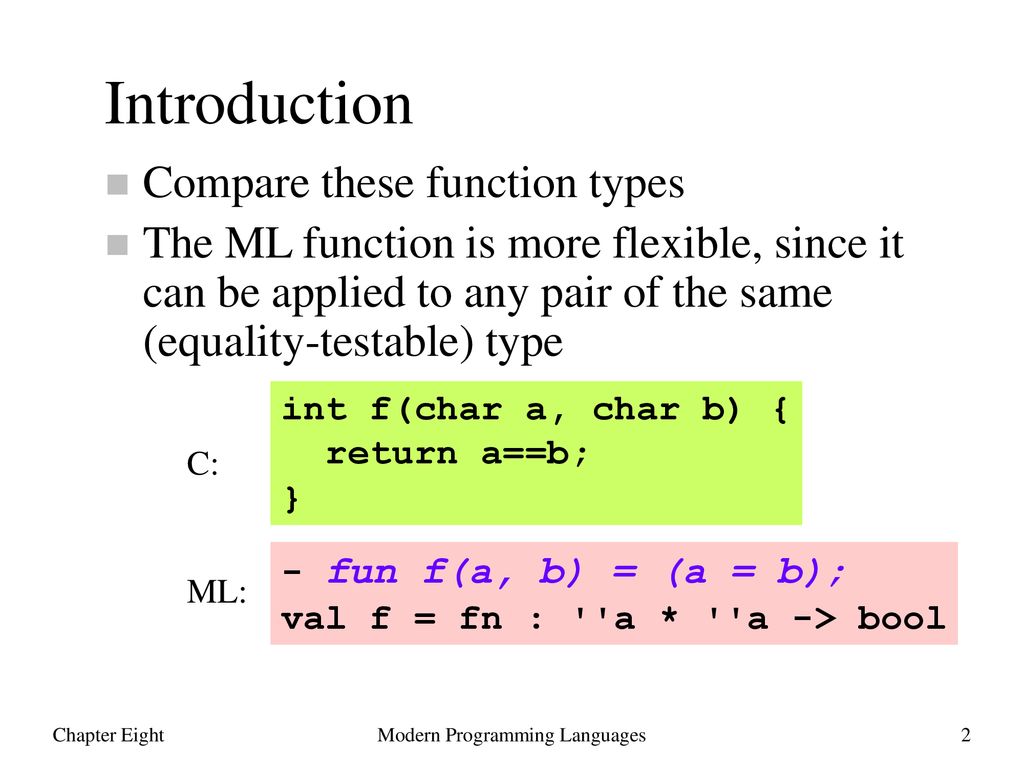 Introduction

Compare these function types

The ML function is more flexible, since it can be applied to any pair of the same (equality-testable) type

C:

int f(char a, char b) {
  return a==b;
}

ML:

- fun f(a, b) = (a = b);
val f = fn : ''a * ''a -> bool

Chapter Eight

Modern Programming Languages

2